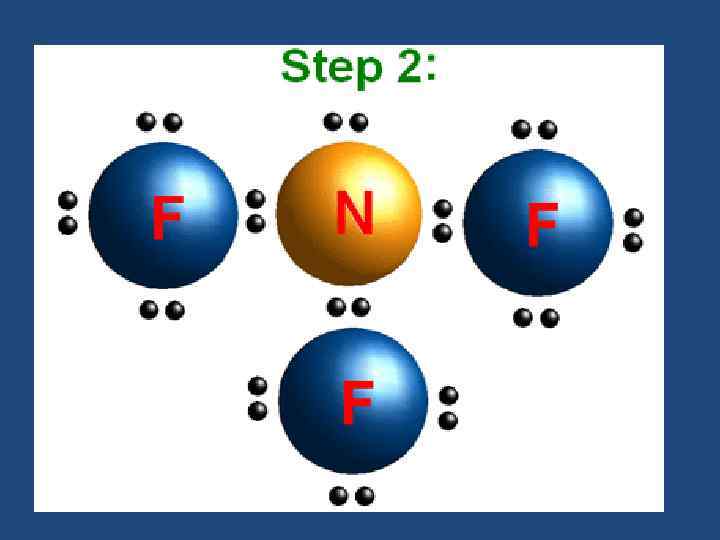 Step 2:

F N F

F